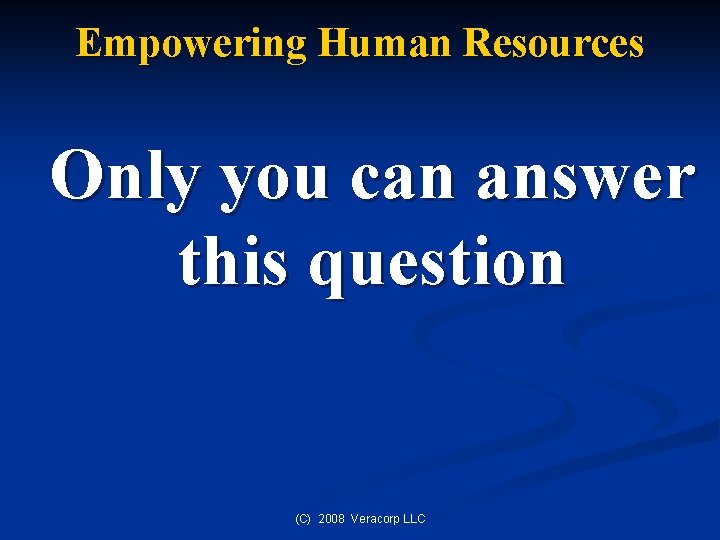 Empowering Human Resources

Only you can answer this question

(C) 2008 Veracorp LLC